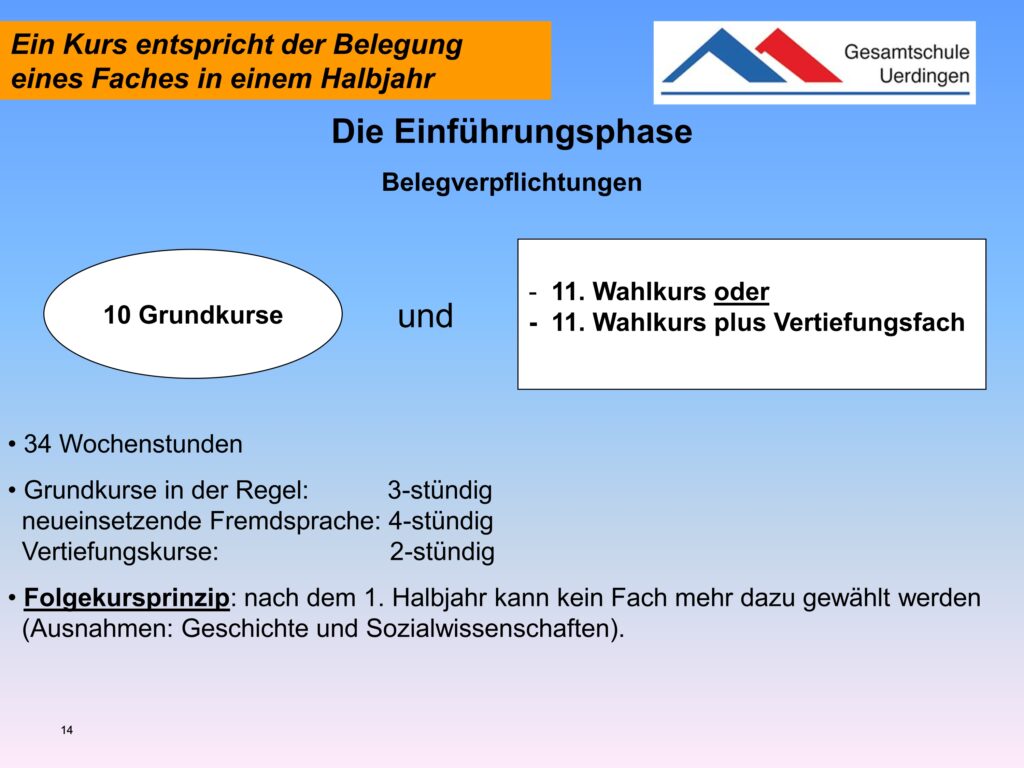 Ein Kurs entspricht der Belegung eines Faches in einem Halbjahr

Gesamtschule Uerdingen

Die Einführungsphase

Belegverpflichtungen

10 Grundkurse

und

- 11. Wahlkurs oder
- 11. Wahlkurs plus Vertiefungsfach

• 34 Wochenstunden

• Grundkurse in der Regel: 3-stündig
neueinsetzende Fremdsprache: 4-stündig
Vertiefungskurse: 2-stündig

• Folgekursprinzip: nach dem 1. Halbjahr kann kein Fach mehr dazu gewählt werden (Ausnahmen: Geschichte und Sozialwissenschaften).

14